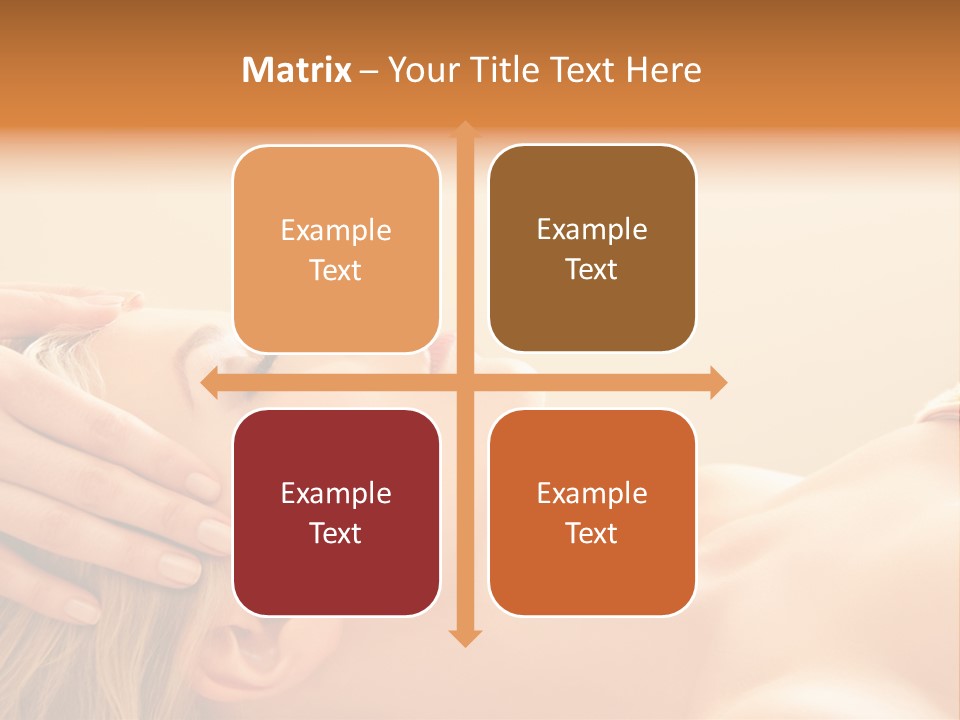 Matrix – Your Title Text Here

Example Text

Example Text

Example Text

Example Text